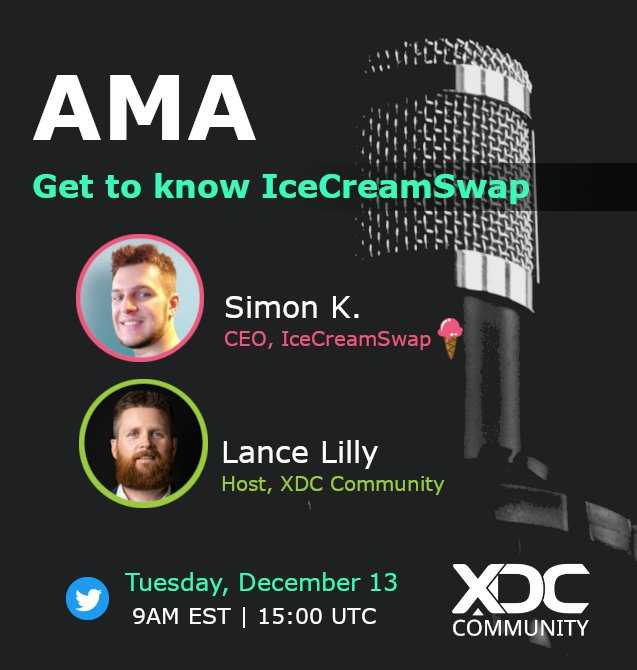 AMA

Get to know IceCreamSwap

Simon K.
CEO, IceCreamSwap

Lance Lilly
Host, XDC Community

Tuesday, December 13
9AM EST | 15:00 UTC

XDC
COMMUNITY